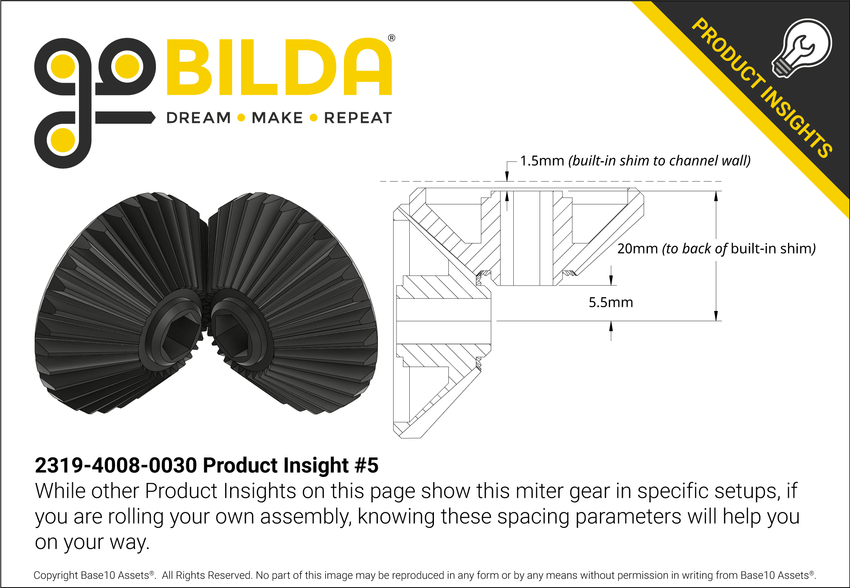 goBILDA®
DREAM • MAKE • REPEAT

PRODUCT INSIGHTS

1.5mm (built-in shim to channel wall)

20mm (to back of built-in shim)

5.5mm

2319-4008-0030 Product Insight #5
While other Product Insights on this page show this miter gear in specific setups, if you are rolling your own assembly, knowing these spacing parameters will help you on your way.

Copyright Base10 Assets®. All Rights Reserved. No part of this image may be reproduced in any form or by any means without permission in writing from Base10 Assets®.